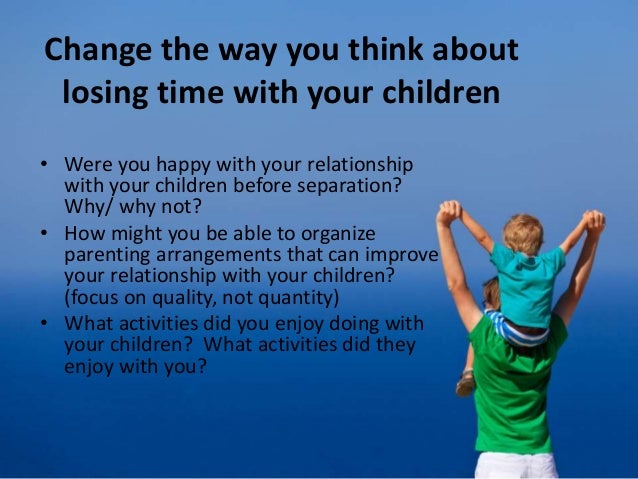 Change the way you think about losing time with your children

• Were you happy with your relationship with your children before separation? Why/ why not?
• How might you be able to organize parenting arrangements that can improve your relationship with your children? (focus on quality, not quantity)
• What activities did you enjoy doing with your children?  What activities did they enjoy with you?